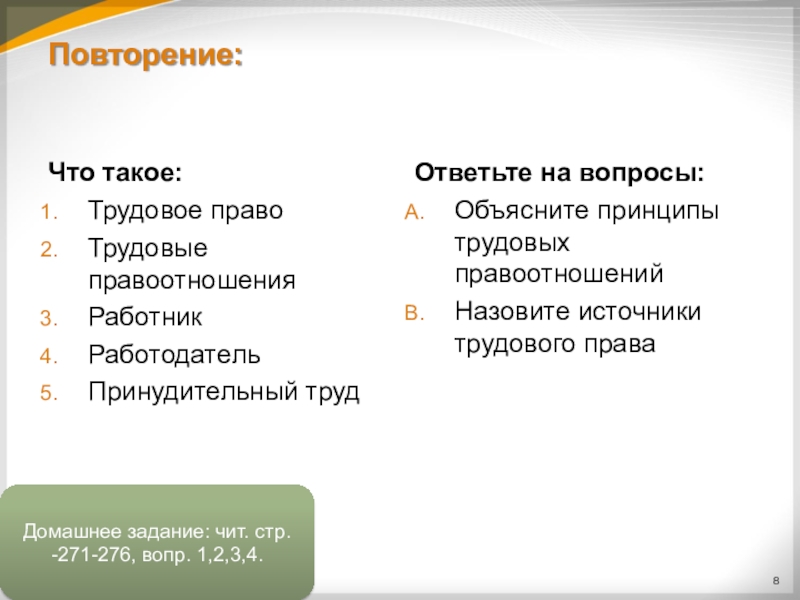 Повторение:

Что такое:
1. Трудовое право
2. Трудовые правоотношения
3. Работник
4. Работодатель
5. Принудительный труд

Ответьте на вопросы:
A. Объясните принципы трудовых правоотношений
B. Назовите источники трудового права

Домашнее задание: чит. стр. -271-276, вопр. 1,2,3,4.

8